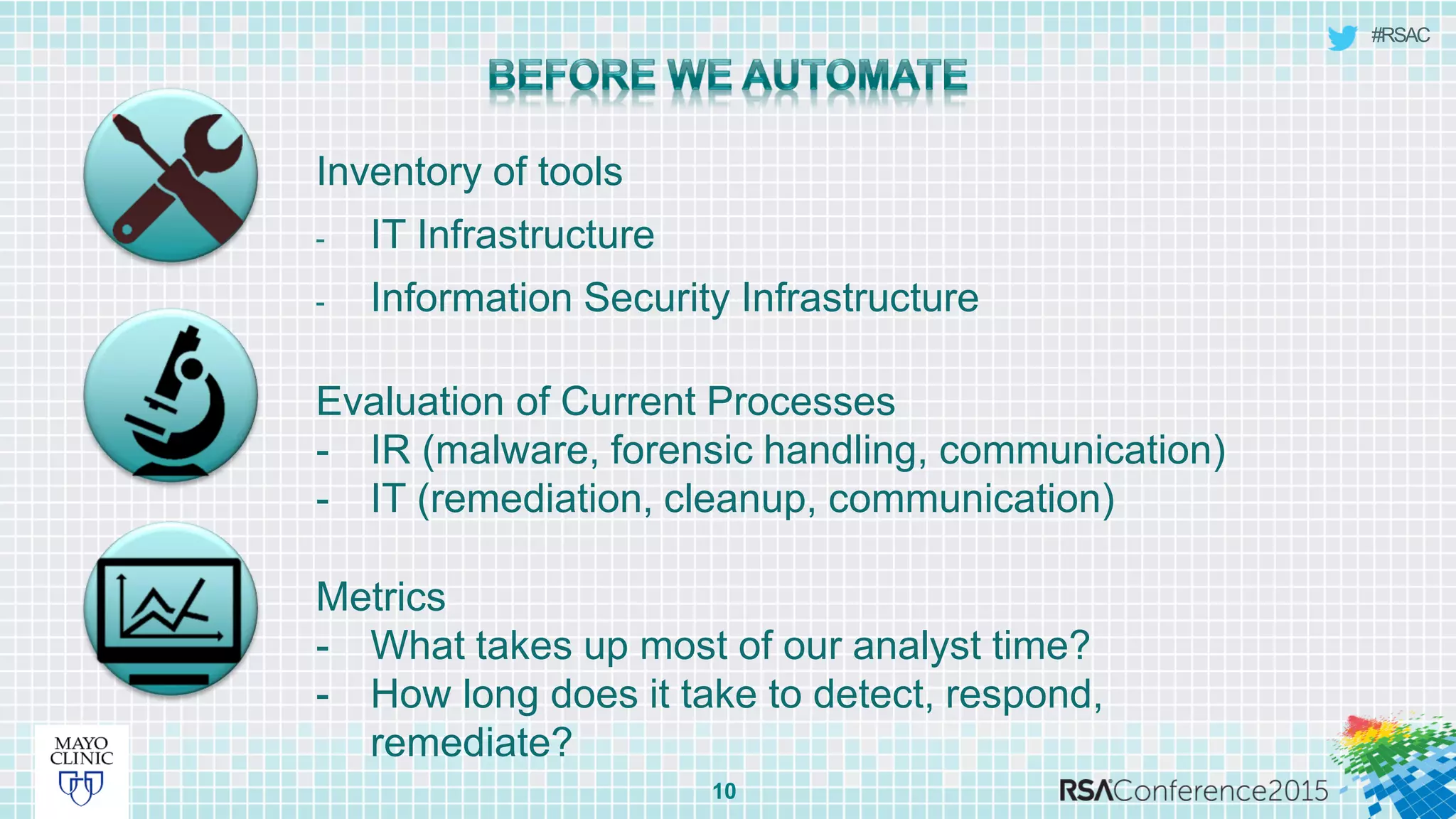 #RSAC

BEFORE WE AUTOMATE

Inventory of tools
- IT Infrastructure
- Information Security Infrastructure

Evaluation of Current Processes
- IR (malware, forensic handling, communication)
- IT (remediation, cleanup, communication)

Metrics
- What takes up most of our analyst time?
- How long does it take to detect, respond, remediate?

MAYO CLINIC

10

RSAConference2015